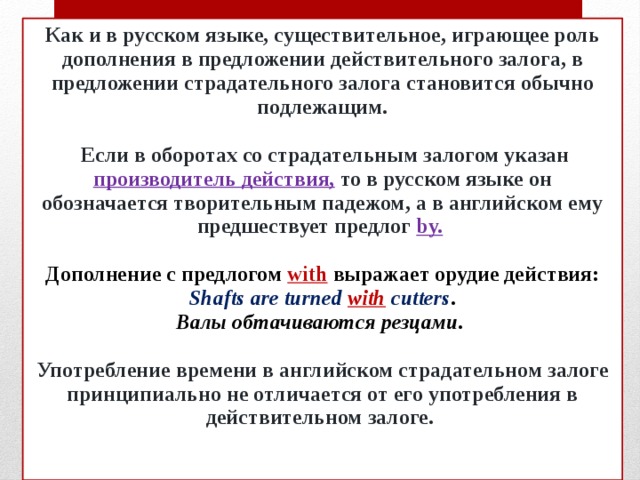 Как и в русском языке, существительное, играющее роль дополнения в предложении действительного залога, в предложении страдательного залога становится обычно подлежащим.

Если в оборотах со страдательным залогом указан производитель действия, то в русском языке он обозначается творительным падежом, а в английском ему предшествует предлог by.

Дополнение с предлогом with выражает орудие действия:
Shafts are turned with cutters.
Валы обтачиваются резцами.

Употребление времени в английском страдательном залоге принципиально не отличается от его употребления в действительном залоге.